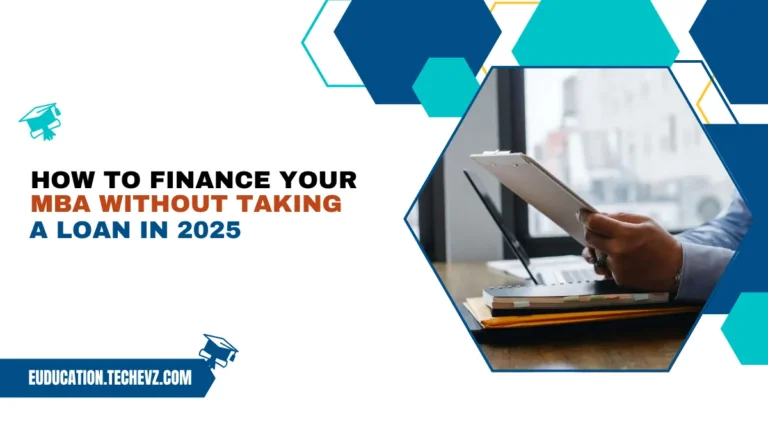 HOW TO FINANCE YOUR MBA WITHOUT TAKING A LOAN IN 2025

EUDUCATION.TECHEVZ.COM